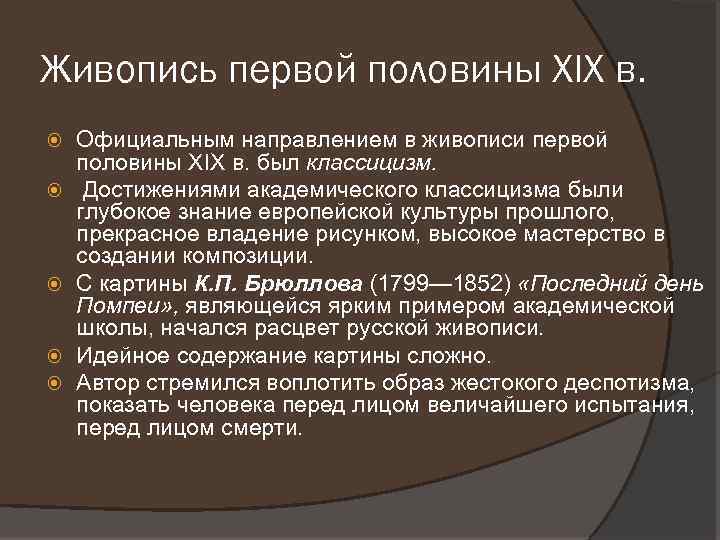 Живопись первой половины XIX в.

Официальным направлением в живописи первой половины XIX в. был классицизм.

Достижениями академического классицизма были глубокое знание европейской культуры прошлого, прекрасное владение рисунком, высокое мастерство в создании композиции.

С картины К.П. Брюллова (1799—1852) «Последний день Помпеи», являющейся ярким примером академической школы, начался расцвет русской живописи.

Идейное содержание картины сложно.

Автор стремился воплотить образ жестокого деспотизма, показать человека перед лицом величайшего испытания, перед лицом смерти.